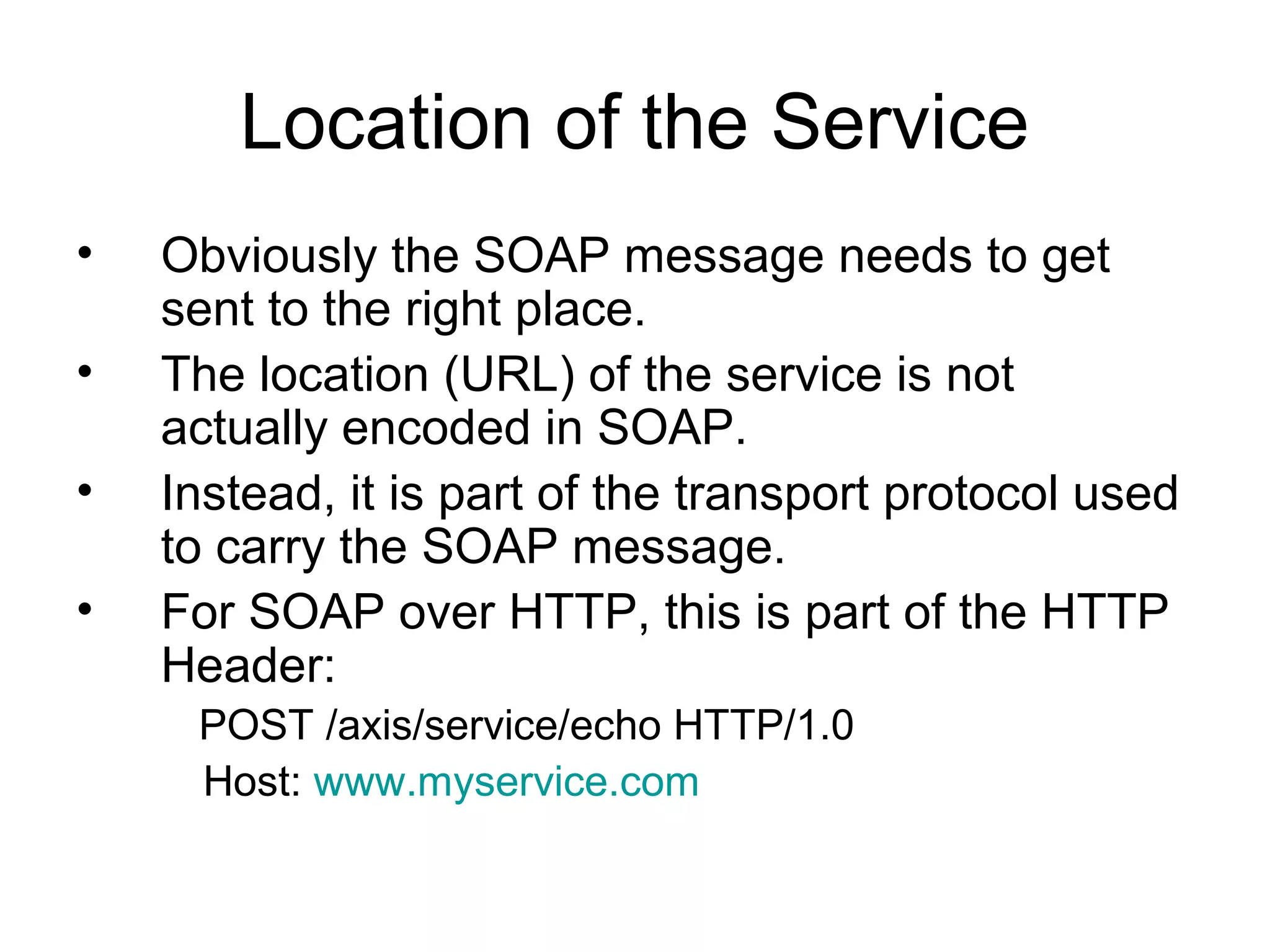 Location of the Service

• Obviously the SOAP message needs to get sent to the right place.
• The location (URL) of the service is not actually encoded in SOAP.
• Instead, it is part of the transport protocol used to carry the SOAP message.
• For SOAP over HTTP, this is part of the HTTP Header:

POST /axis/service/echo HTTP/1.0
Host: www.myservice.com